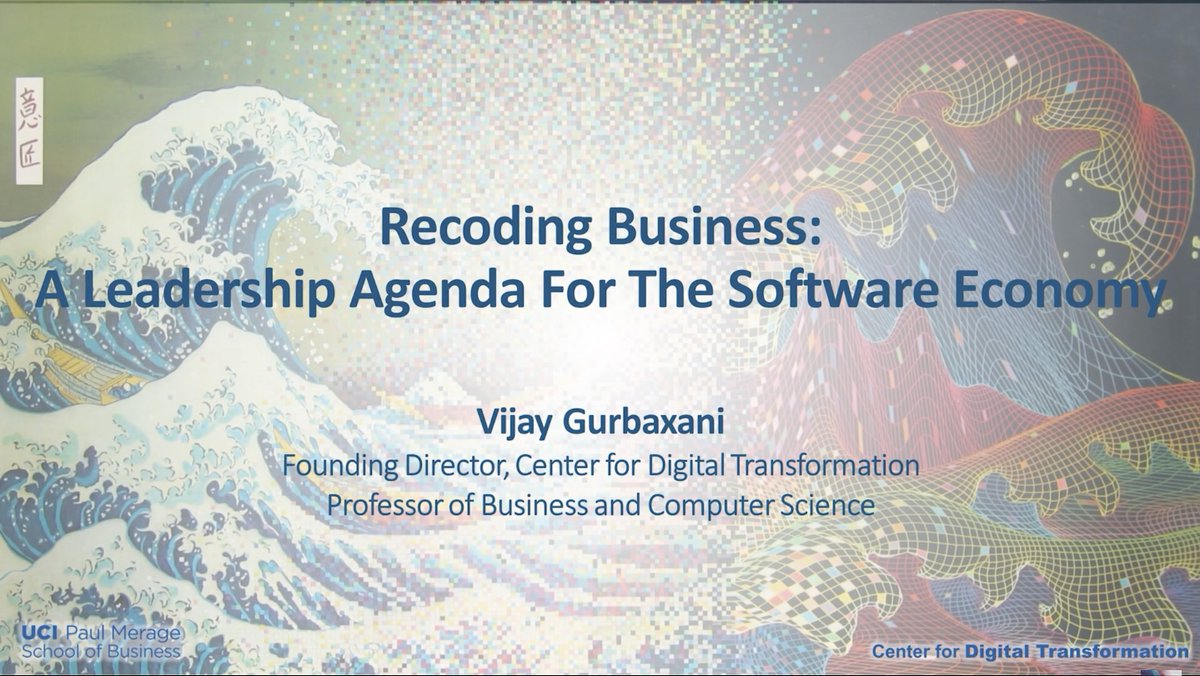 意匠

Recoding Business:
A Leadership Agenda For The Software Economy

Vijay Gurbaxani
Founding Director, Center for Digital Transformation
Professor of Business and Computer Science

UCI Paul Merage School of Business

Center for Digital Transformation